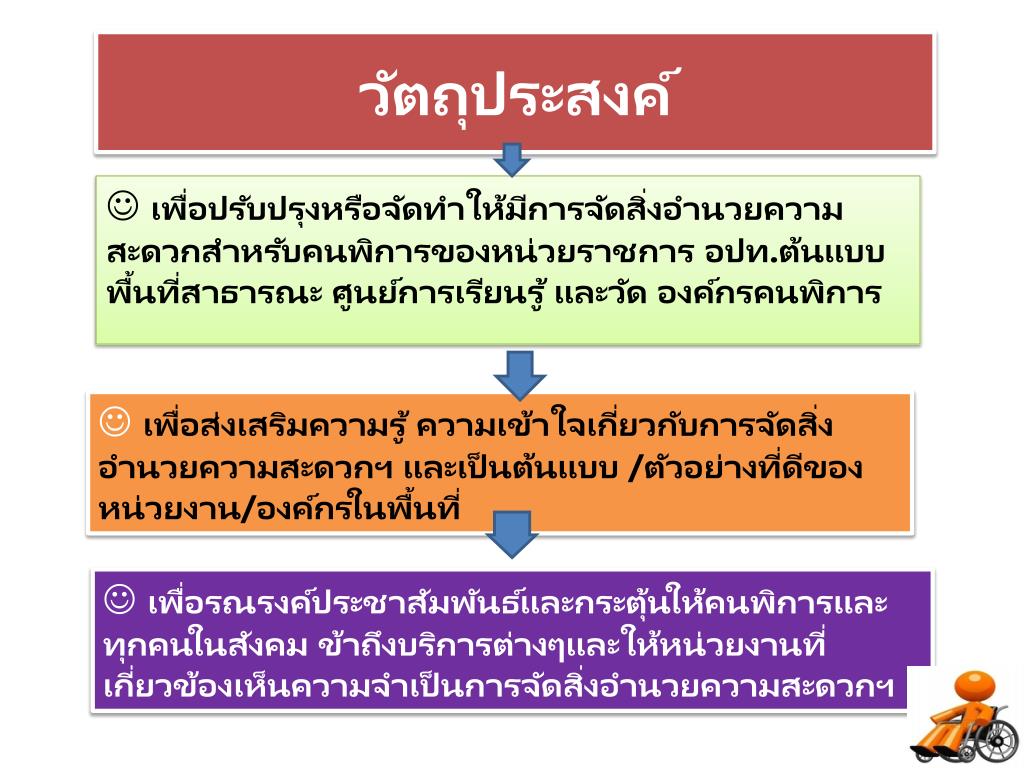 วัตถุประสงค์

☺ เพื่อปรับปรุงหรือจัดทำให้มีการจัดสิ่งอำนวยความสะดวกสำหรับคนพิการของหน่วยราชการ อปท.ต้นแบบ พื้นที่สาธารณะ ศูนย์การเรียนรู้ และวัด องค์กรคนพิการ

☺ เพื่อส่งเสริมความรู้ ความเข้าใจเกี่ยวกับการจัดสิ่งอำนวยความสะดวกฯ และเป็นต้นแบบ /ตัวอย่างที่ดีของหน่วยงาน/องค์กรในพื้นที่

☺ เพื่อรณรงค์ประชาสัมพันธ์และกระตุ้นให้คนพิการและทุกคนในสังคม ข้าถึงบริการต่างๆและให้หน่วยงานที่เกี่ยวข้องเห็นความจำเป็นการจัดสิ่งอำนวยความสะดวกฯ